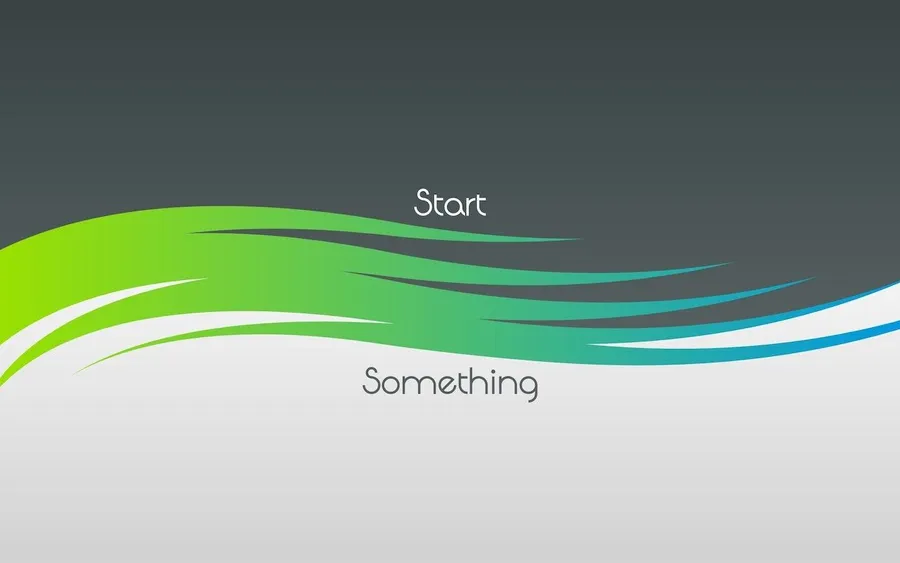 Start

Something